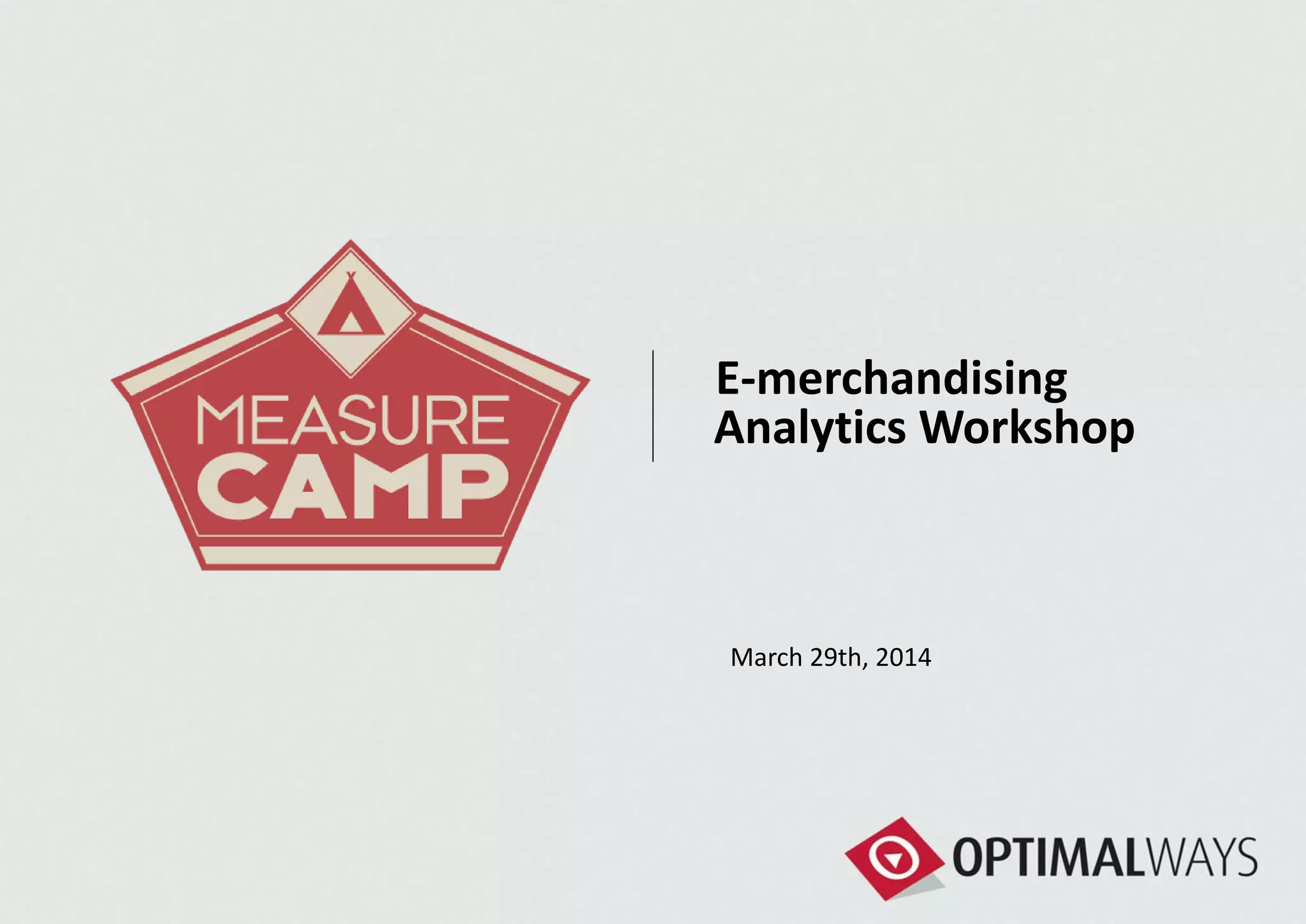 MEASURE CAMP

E-merchandising Analytics Workshop

March 29th, 2014

OPTIMALWAYS